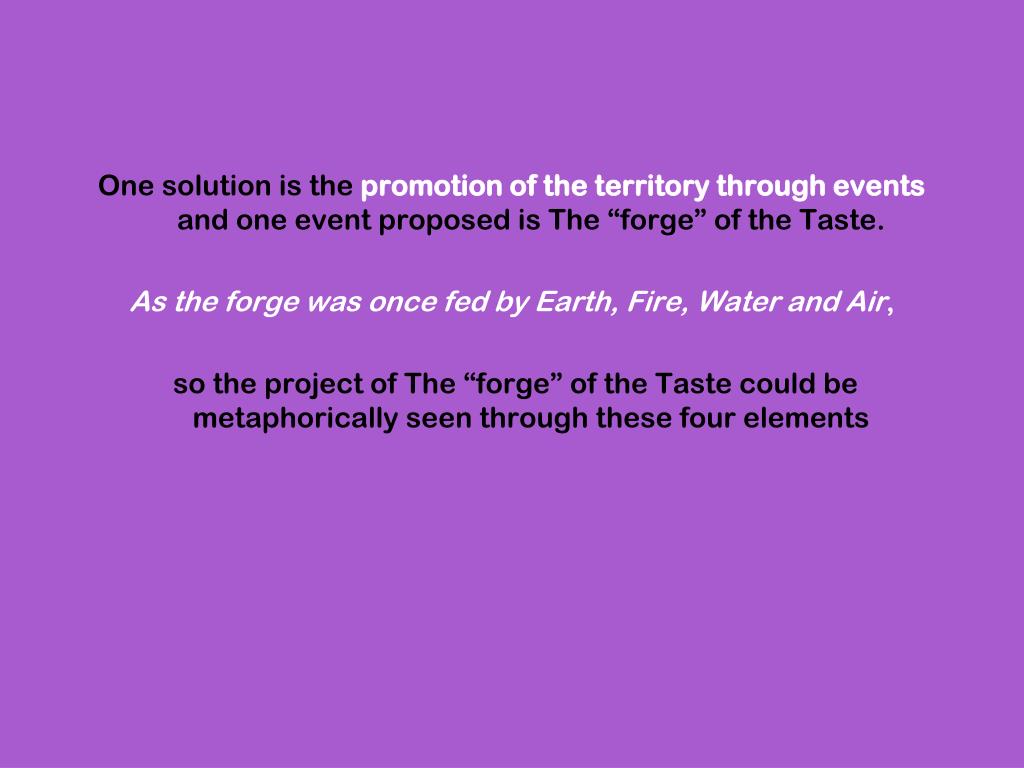 One solution is the promotion of the territory through events and one event proposed is The “forge” of the Taste.

As the forge was once fed by Earth, Fire, Water and Air,

so the project of The “forge” of the Taste could be metaphorically seen through these four elements